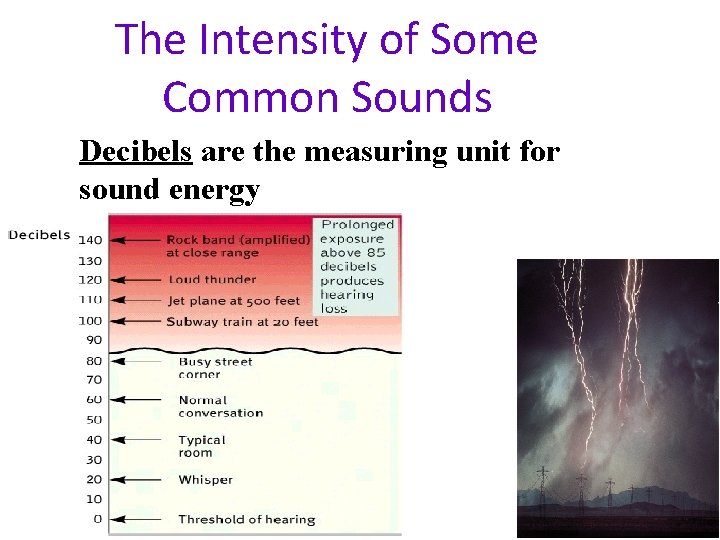 The Intensity of Some Common Sounds

Decibels are the measuring unit for sound energy

Decibels

140 Rock band (amplified) at close range
130
120 Loud thunder
110 Jet plane at 500 feet
100 Subway train at 20 feet
90
80 Busy street corner
70
60 Normal conversation
50
40 Typical room
30
20 Whisper
10
0 Threshold of hearing

Prolonged exposure above 85 decibels produces hearing loss